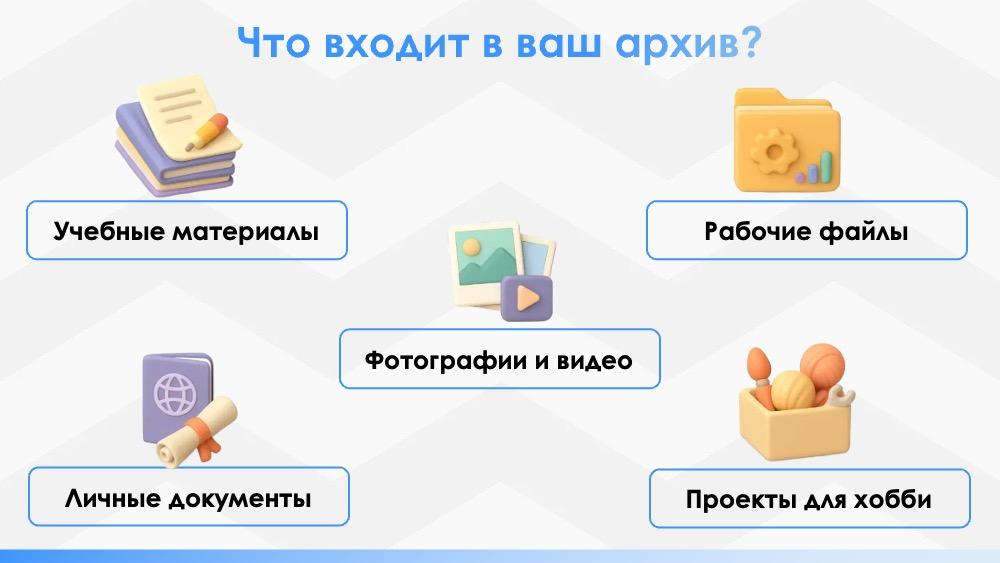 Что входит в ваш архив?

Учебные материалы

Рабочие файлы

Фотографии и видео

Личные документы

Проекты для хобби